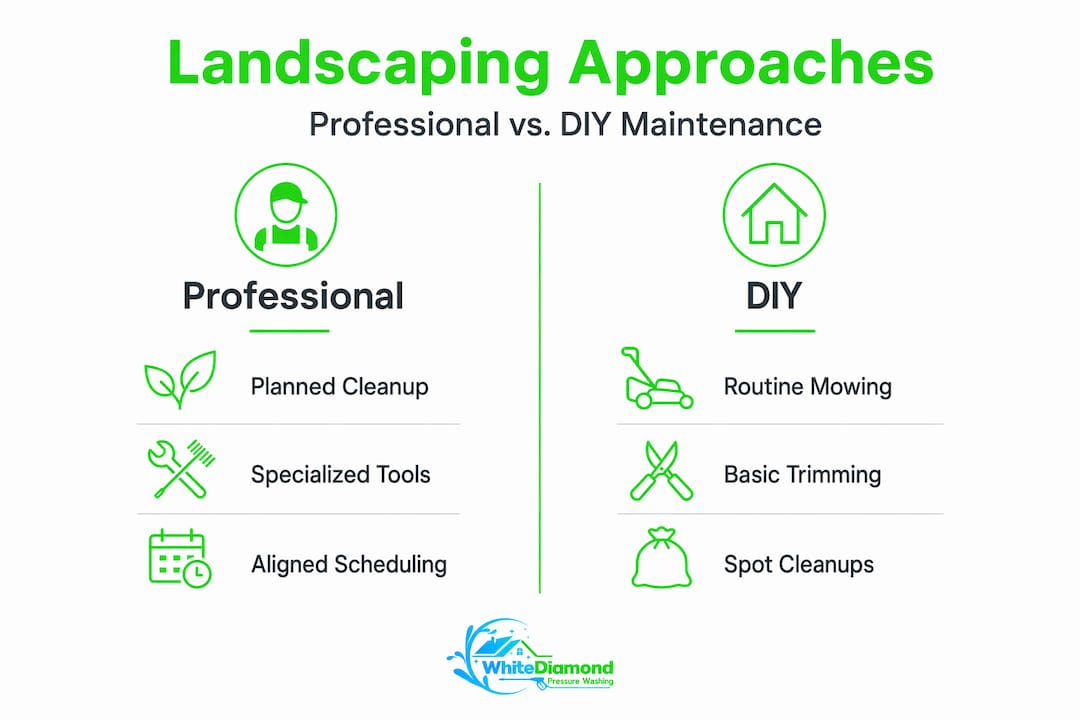 Landscaping Approaches

Professional vs. DIY Maintenance

Professional

Planned Cleanup

Specialized Tools

Aligned Scheduling

DIY

Routine Mowing

Basic Trimming

Spot Cleanups

WhiteDiamond
Pressure Washing